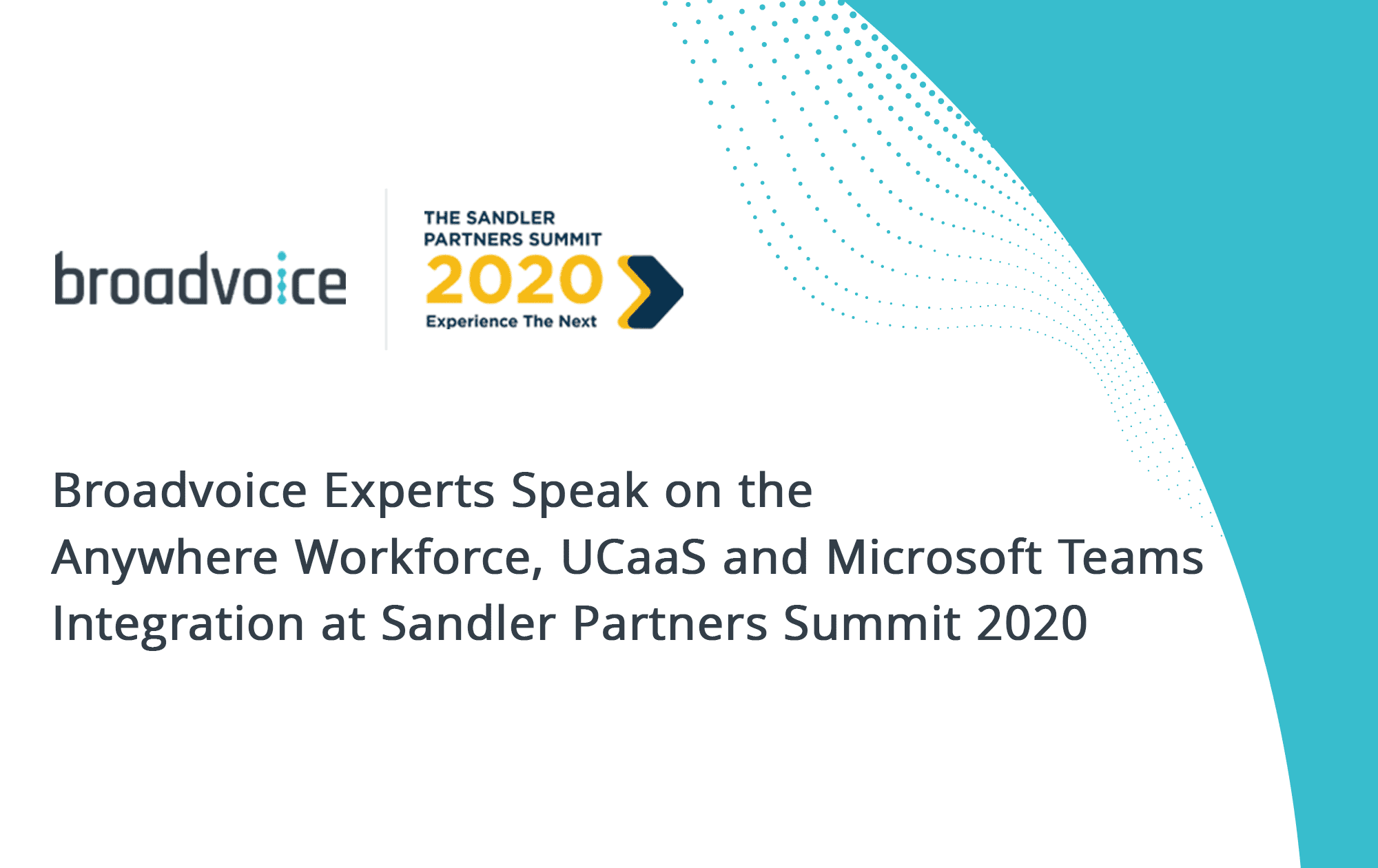 broadvoice

THE SANDLER PARTNERS SUMMIT
2020
Experience The Next

Broadvoice Experts Speak on the Anywhere Workforce, UCaaS and Microsoft Teams Integration at Sandler Partners Summit 2020